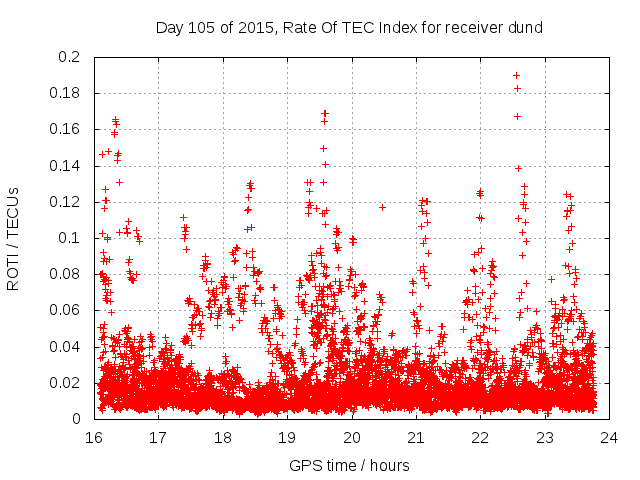 Day 105 of 2015, Rate Of TEC Index for receiver dund

ROTI / TECUs

0.2
0.18
0.16
0.14
0.12
0.1
0.08
0.06
0.04
0.02
0

16 17 18 19 20 21 22 23 24

GPS time / hours